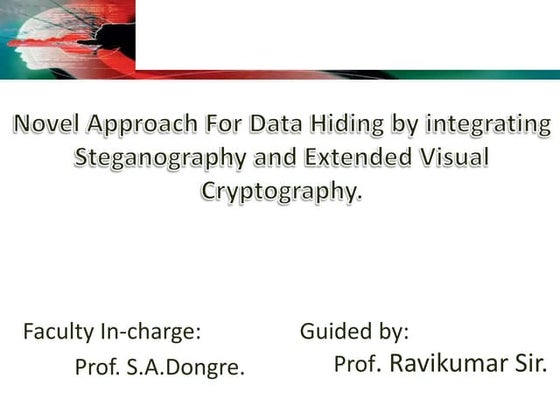 Novel Approach For Data Hiding by integrating Steganography and Extended Visual Cryptography.

Faculty In-charge:
Prof. S.A.Dongre.

Guided by:
Prof. Ravikumar Sir.